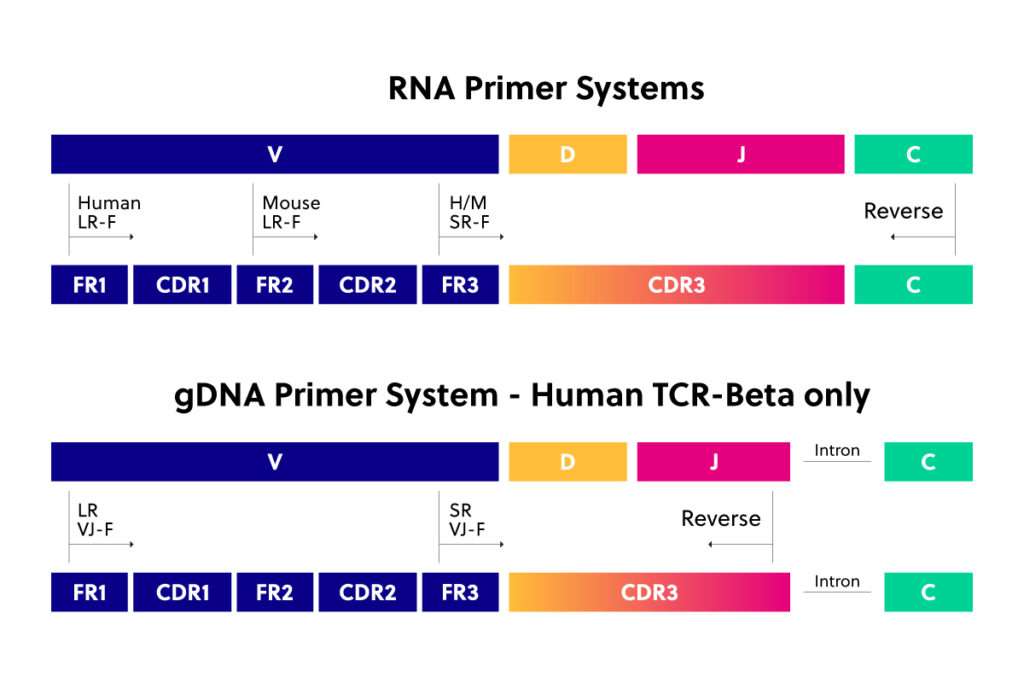 RNA Primer Systems

V D J C

Human LR-F

Mouse LR-F

H/M SR-F

Reverse

FR1 CDR1 FR2 CDR2 FR3 CDR3 C

gDNA Primer System - Human TCR-Beta only

V D J Intron C

LR VJ-F

SR VJ-F

Reverse

FR1 CDR1 FR2 CDR2 FR3 CDR3 Intron C